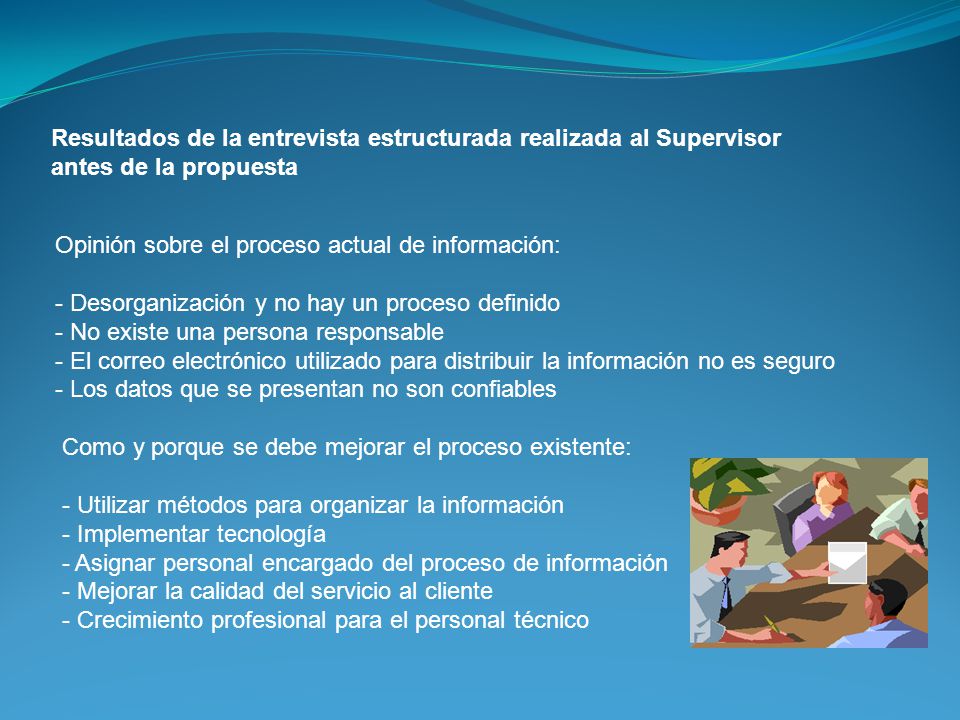 Resultados de la entrevista estructurada realizada al Supervisor antes de la propuesta

Opinión sobre el proceso actual de información:

- Desorganización y no hay un proceso definido
- No existe una persona responsable
- El correo electrónico utilizado para distribuir la información no es seguro
- Los datos que se presentan no son confiables

Como y porque se debe mejorar el proceso existente:

- Utilizar métodos para organizar la información
- Implementar tecnología
- Asignar personal encargado del proceso de información
- Mejorar la calidad del servicio al cliente
- Crecimiento profesional para el personal técnico